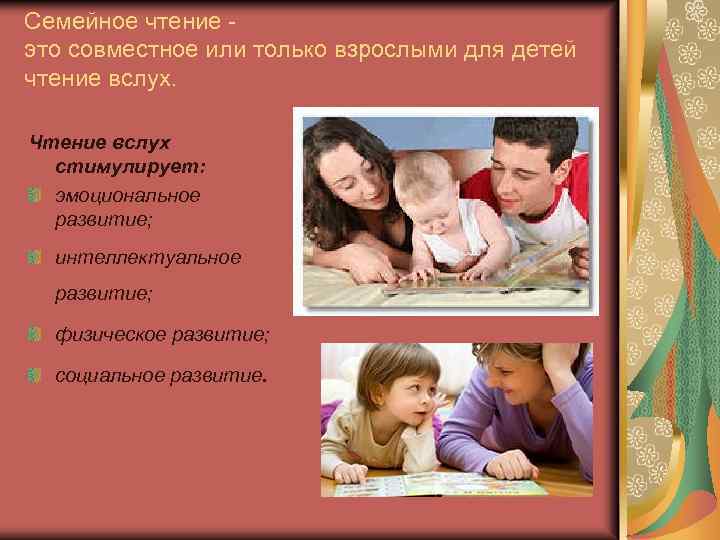 Семейное чтение -
это совместное или только взрослыми для детей чтение вслух.

Чтение вслух стимулирует:

эмоциональное развитие;

интеллектуальное развитие;

физическое развитие;

социальное развитие.